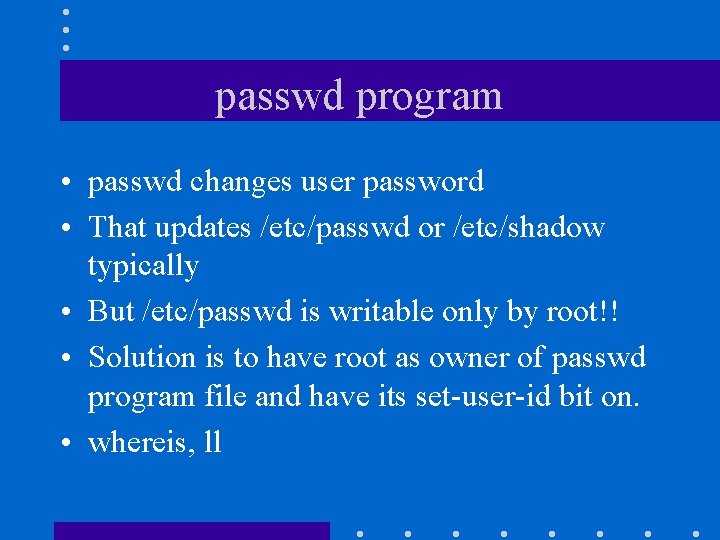 passwd program

• passwd changes user password
• That updates /etc/passwd or /etc/shadow typically
• But /etc/passwd is writable only by root!!
• Solution is to have root as owner of passwd program file and have its set-user-id bit on.
• whereis, ll